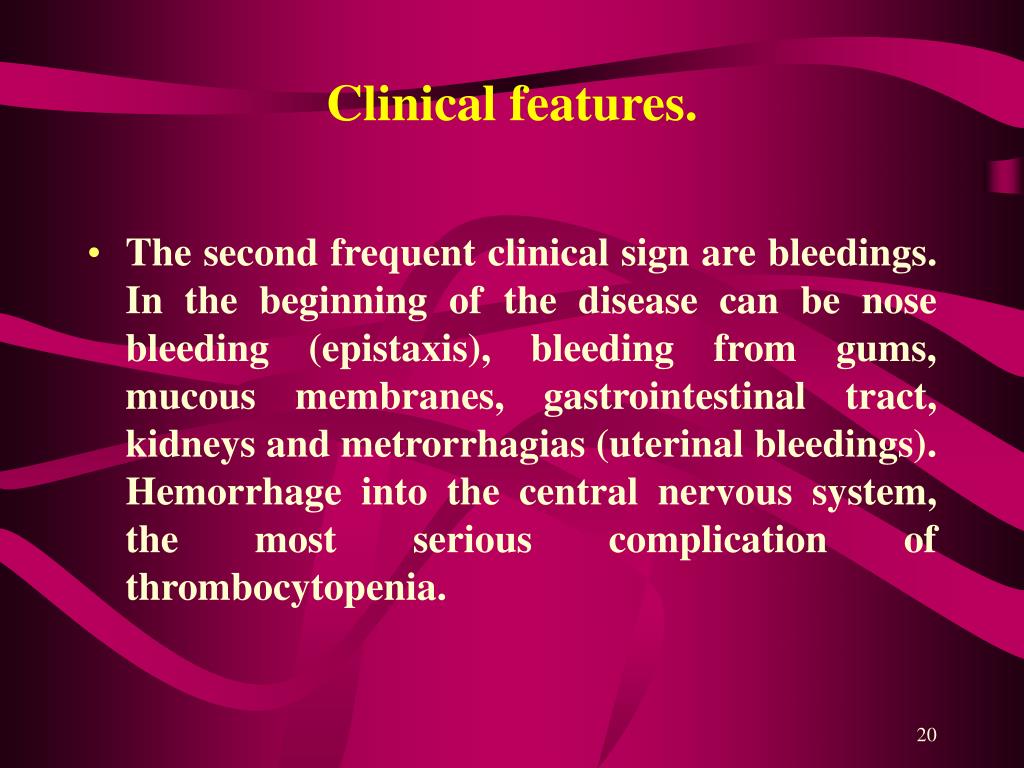 Clinical features.

• The second frequent clinical sign are bleedings. In the beginning of the disease can be nose bleeding (epistaxis), bleeding from gums, mucous membranes, gastrointestinal tract, kidneys and metrorrhagias (uterinal bleedings). Hemorrhage into the central nervous system, the most serious complication of thrombocytopenia.

20